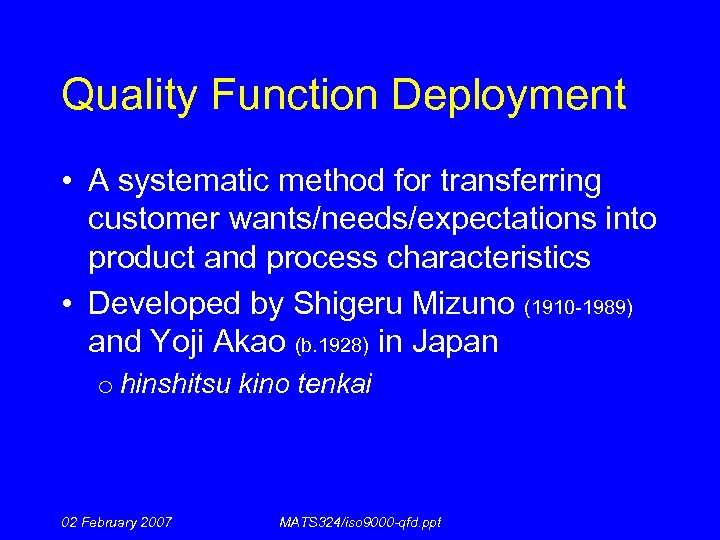 Quality Function Deployment

• A systematic method for transferring customer wants/needs/expectations into product and process characteristics

• Developed by Shigeru Mizuno (1910-1989) and Yoji Akao (b.1928) in Japan

o hinshitsu kino tenkai

02 February 2007

MATS324/iso9000-qfd.ppt